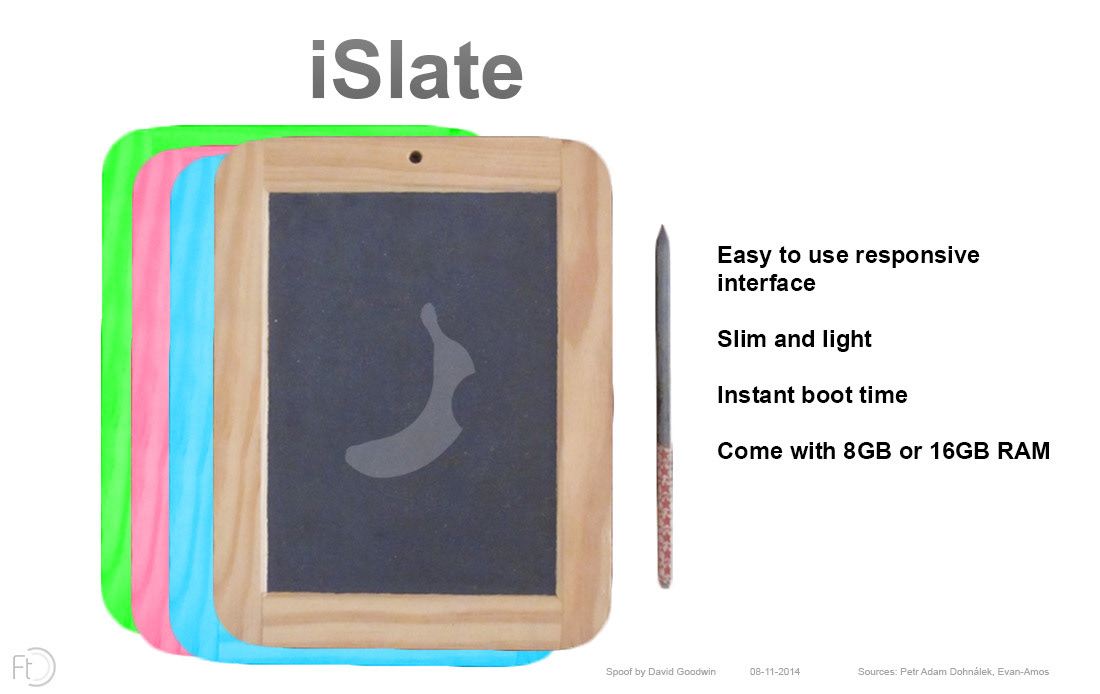 iSlate

Easy to use responsive interface

Slim and light

Instant boot time

Come with 8GB or 16GB RAM

Ft

Spoof by David Goodwin 08-11-2014 Sources: Petr Adam Dohnálek, Evan-Amos